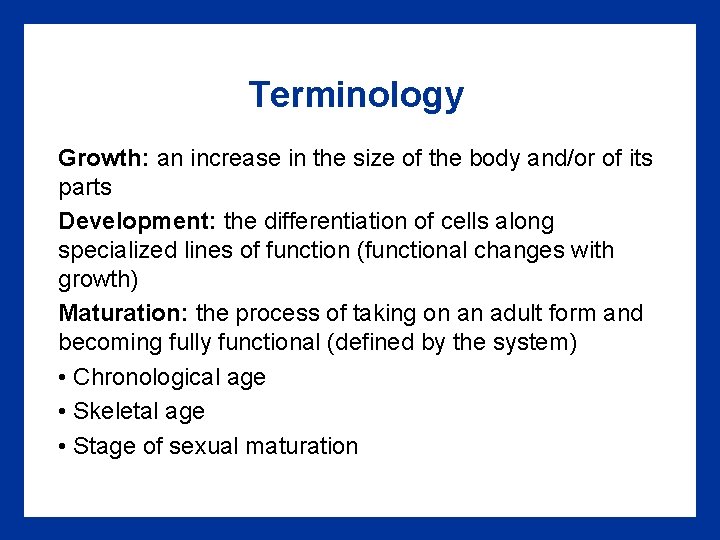 Terminology

Growth: an increase in the size of the body and/or of its parts

Development: the differentiation of cells along specialized lines of function (functional changes with growth)

Maturation: the process of taking on an adult form and becoming fully functional (defined by the system)

• Chronological age

• Skeletal age

• Stage of sexual maturation